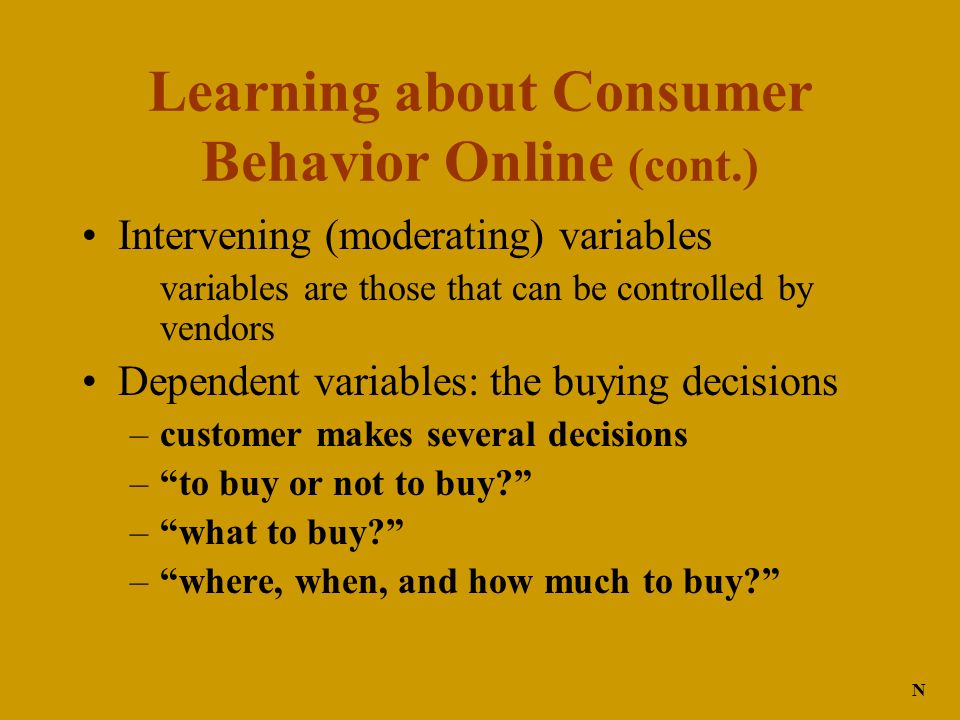 Learning about Consumer Behavior Online (cont.)

• Intervening (moderating) variables

variables are those that can be controlled by vendors

• Dependent variables: the buying decisions

– customer makes several decisions

– “to buy or not to buy?”

– “what to buy?”

– “where, when, and how much to buy?”

N